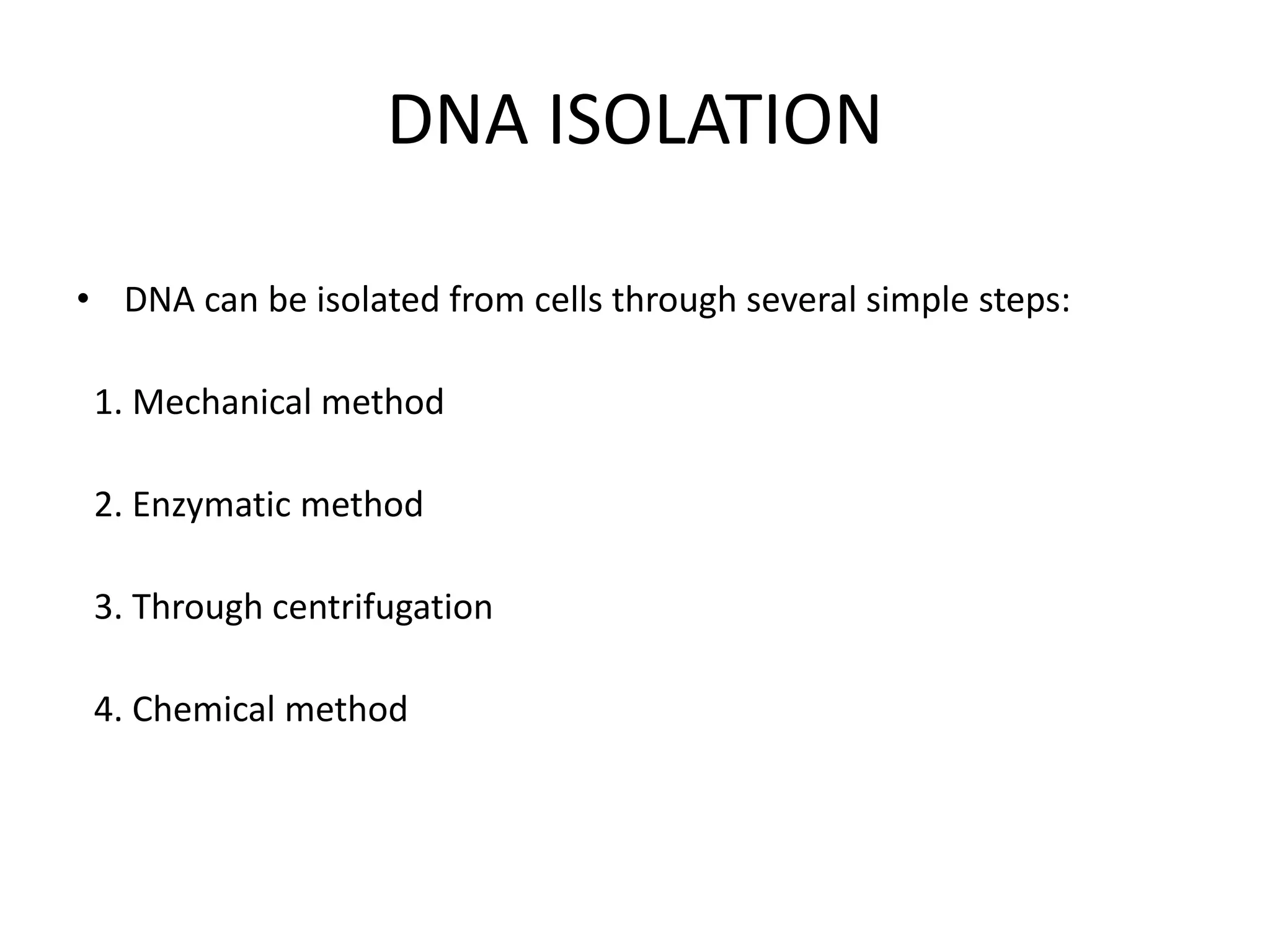 DNA ISOLATION

• DNA can be isolated from cells through several simple steps:

1. Mechanical method

2. Enzymatic method

3. Through centrifugation

4. Chemical method